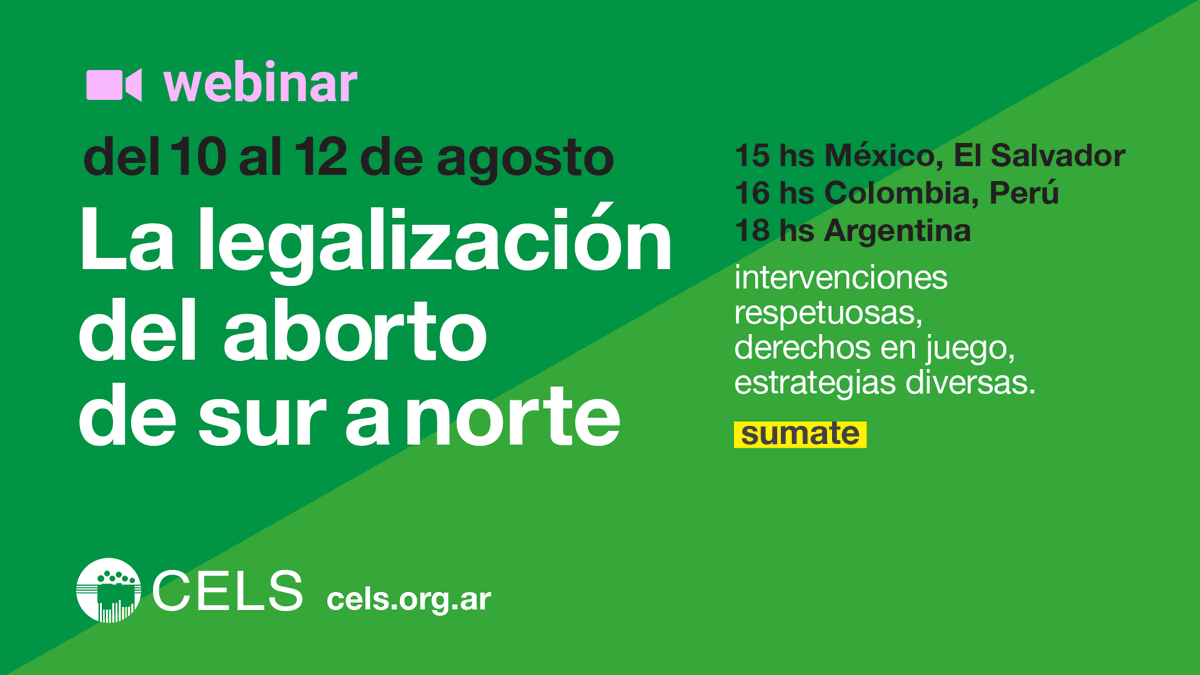 webinar

del 10 al 12 de agosto

La legalización del aborto de sur a norte

15 hs México, El Salvador
16 hs Colombia, Perú
18 hs Argentina

intervenciones respetuosas, derechos en juego, estrategias diversas.

sumate

CELS cels.org.ar